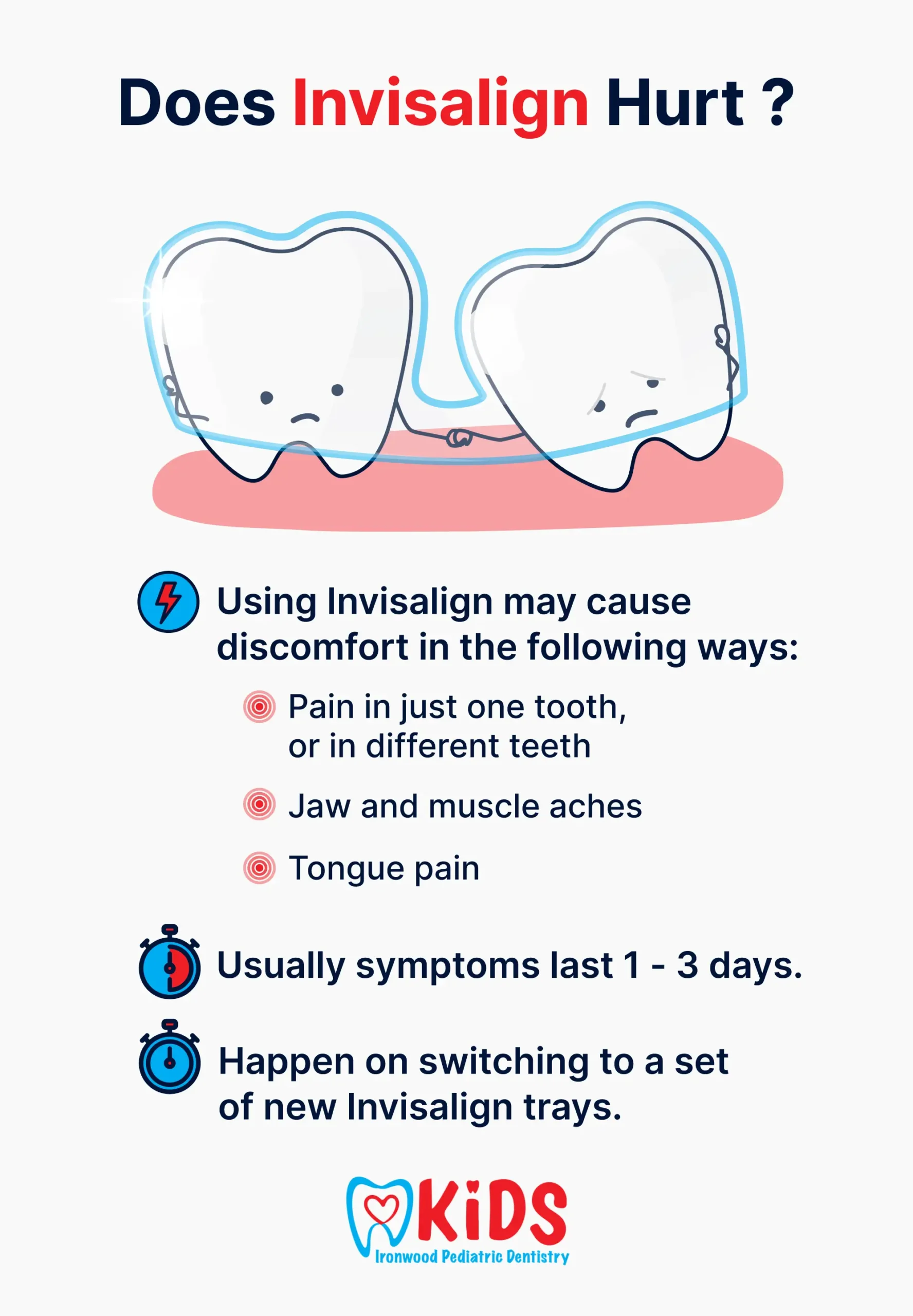 Does Invisalign Hurt ?

Using Invisalign may cause discomfort in the following ways:

Pain in just one tooth, or in different teeth

Jaw and muscle aches

Tongue pain

Usually symptoms last 1 - 3 days.

Happen on switching to a set of new Invisalign trays.

KiDS
Ironwood Pediatric Dentistry